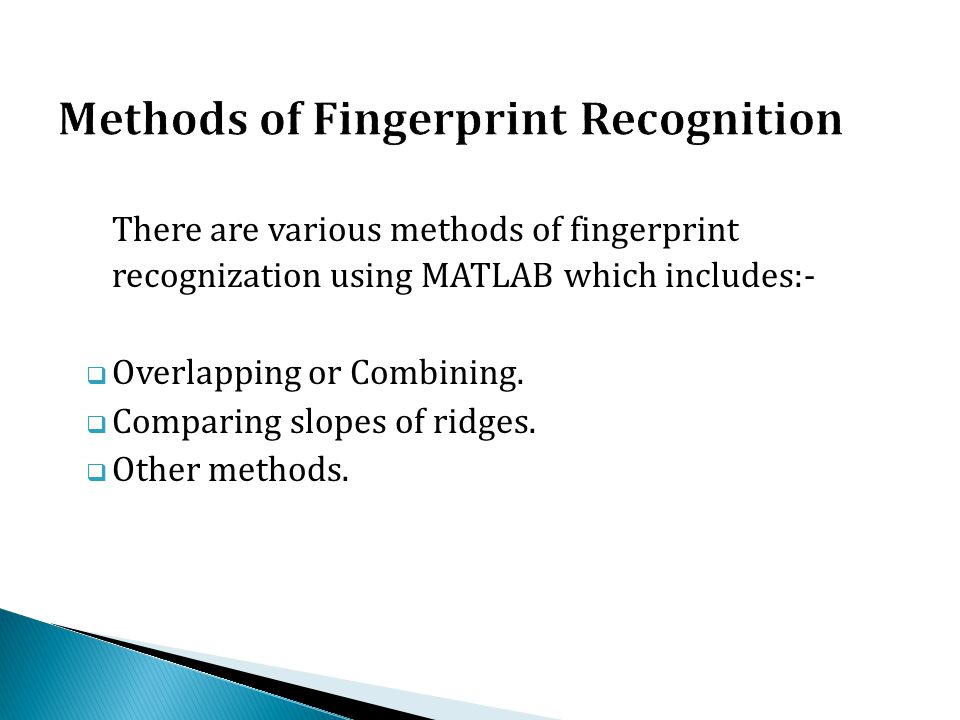 Methods of Fingerprint Recognition

There are various methods of fingerprint recognization using MATLAB which includes:-

❑ Overlapping or Combining.
❑ Comparing slopes of ridges.
❑ Other methods.